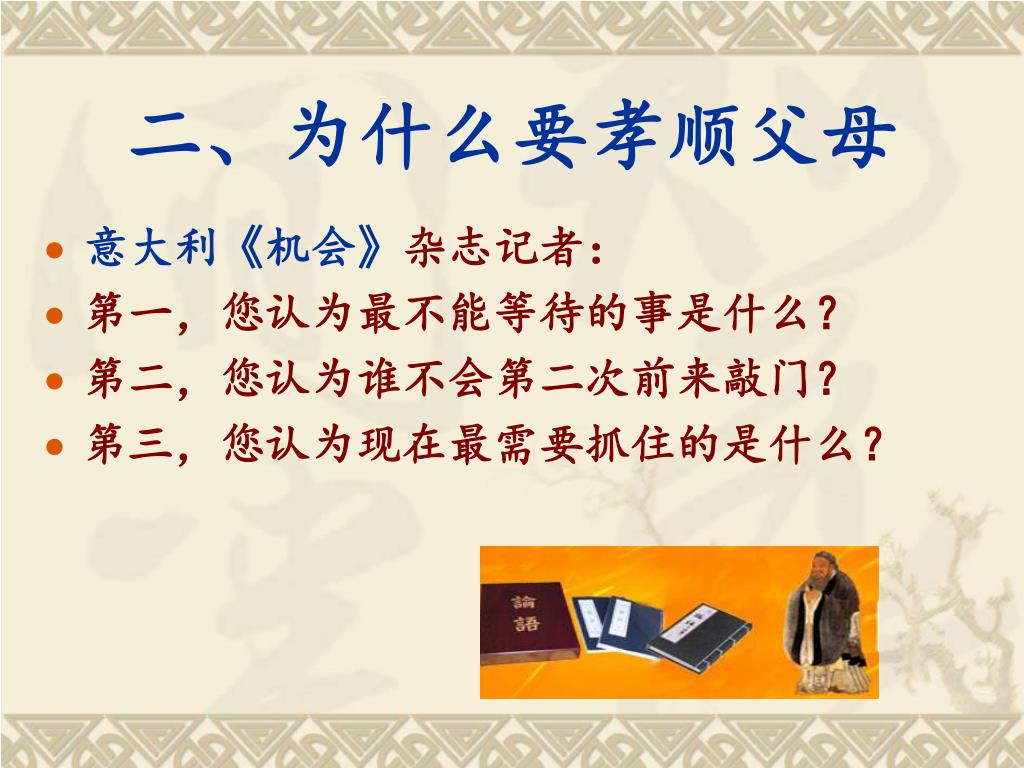 二、为什么要孝顺父母

- 意大利《机会》杂志记者：
- 第一，您认为最不能等待的事是什么？
- 第二，您认为谁不会第二次前来敲门？
- 第三，您认为现在最需要抓住的是什么？

論語